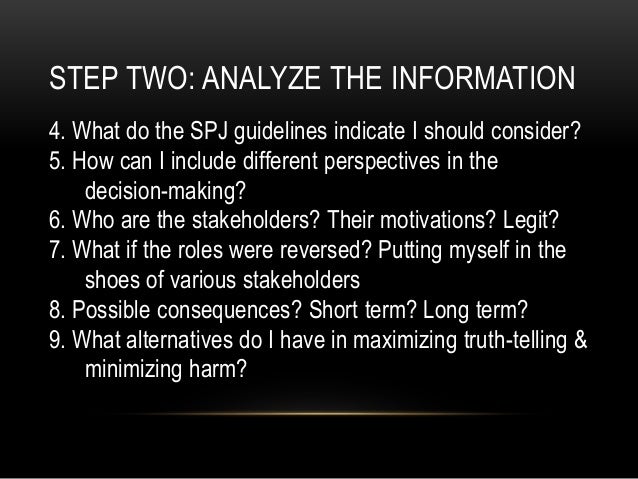 STEP TWO: ANALYZE THE INFORMATION

4. What do the SPJ guidelines indicate I should consider?
5. How can I include different perspectives in the decision-making?
6. Who are the stakeholders? Their motivations? Legit?
7. What if the roles were reversed? Putting myself in the shoes of various stakeholders
8. Possible consequences? Short term? Long term?
9. What alternatives do I have in maximizing truth-telling & minimizing harm?